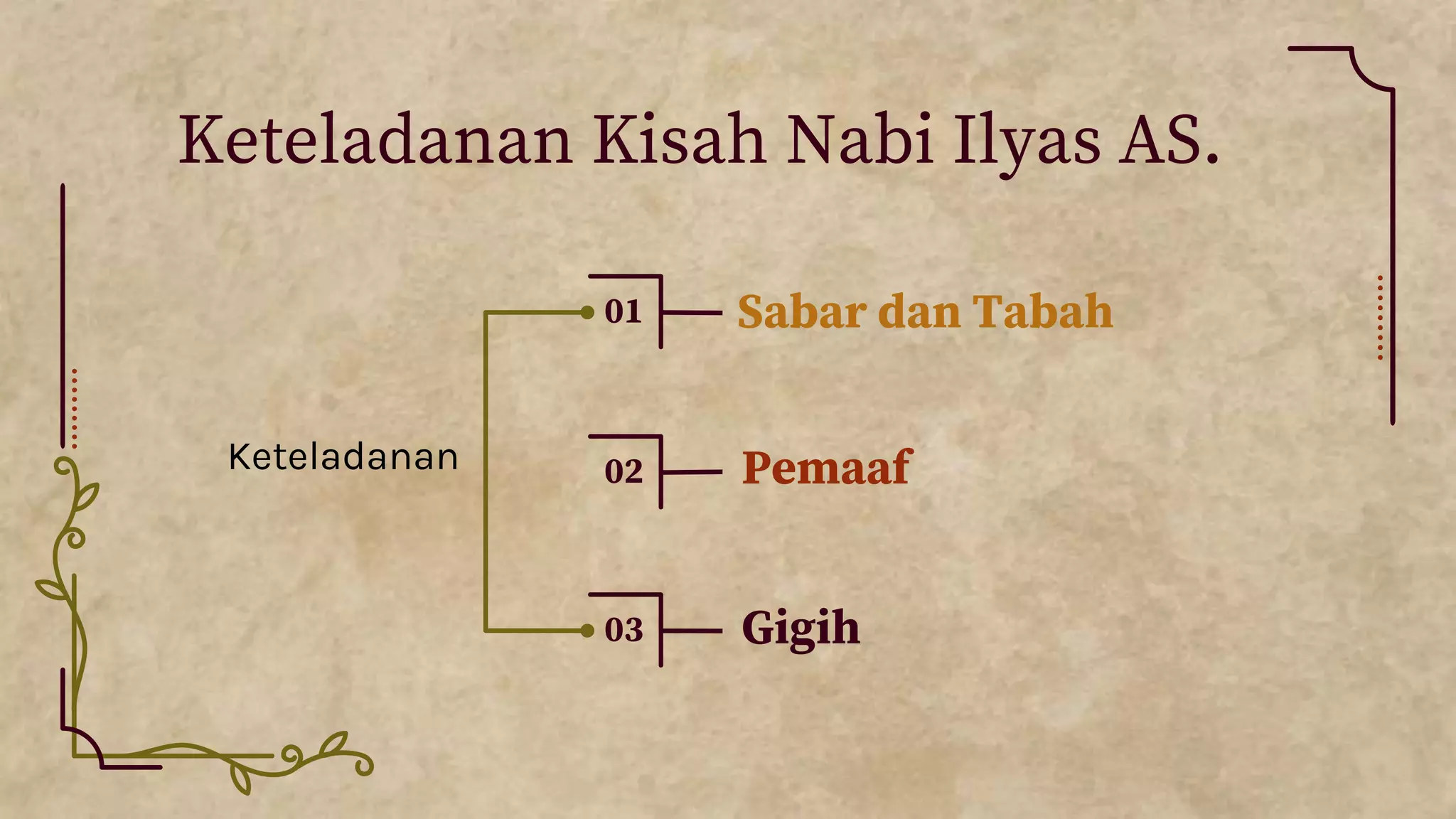 Keteladanan Kisah Nabi Ilyas AS.

Keteladanan

01 Sabar dan Tabah

02 Pemaaf

03 Gigih